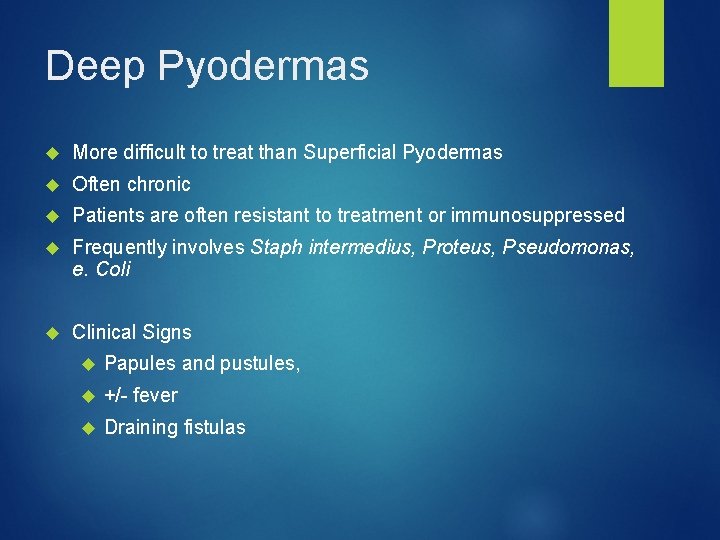 Deep Pyodermas

More difficult to treat than Superficial Pyodermas

Often chronic

Patients are often resistant to treatment or immunosuppressed

Frequently involves Staph intermedius, Proteus, Pseudomonas, e. Coli

Clinical Signs

Papules and pustules,

+/- fever

Draining fistulas